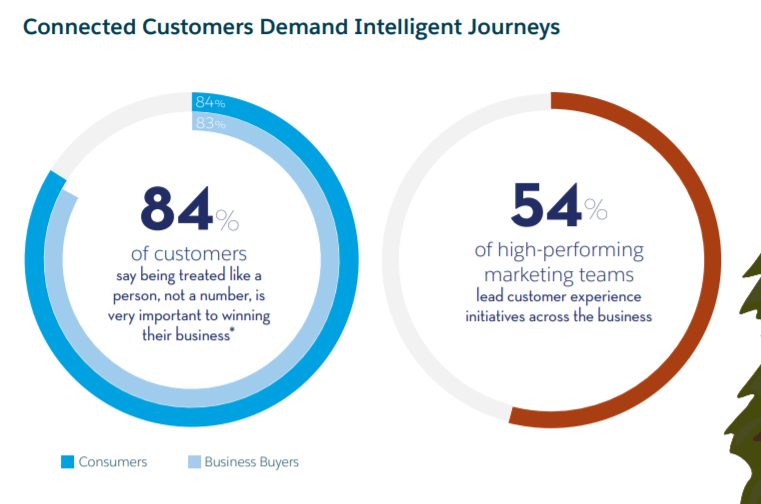 Connected Customers Demand Intelligent Journeys

84%

83%

84%

of customers

say being treated like a person, not a number, is very important to winning their business*

Consumers

Business Buyers

54%

of high-performing marketing teams

lead customer experience initiatives across the business